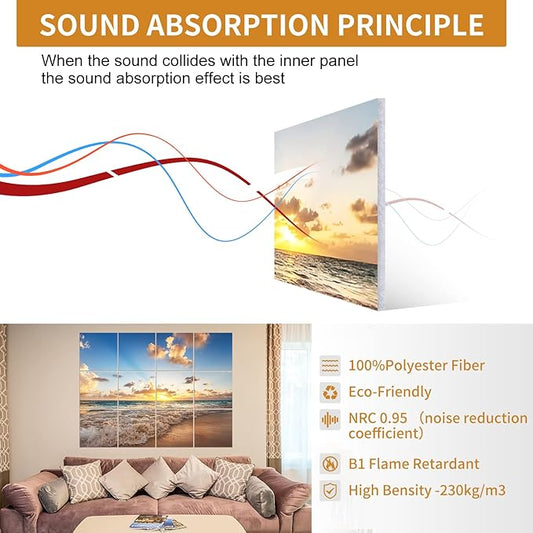 SOUND ABSORPTION PRINCIPLE

When the sound collides with the inner panel
the sound absorption effect is best

100%Polyester Fiber

Eco-Friendly

NRC 0.95 （noise reduction coefficient）

B1 Flame Retardant

High Bensity -230kg/m3